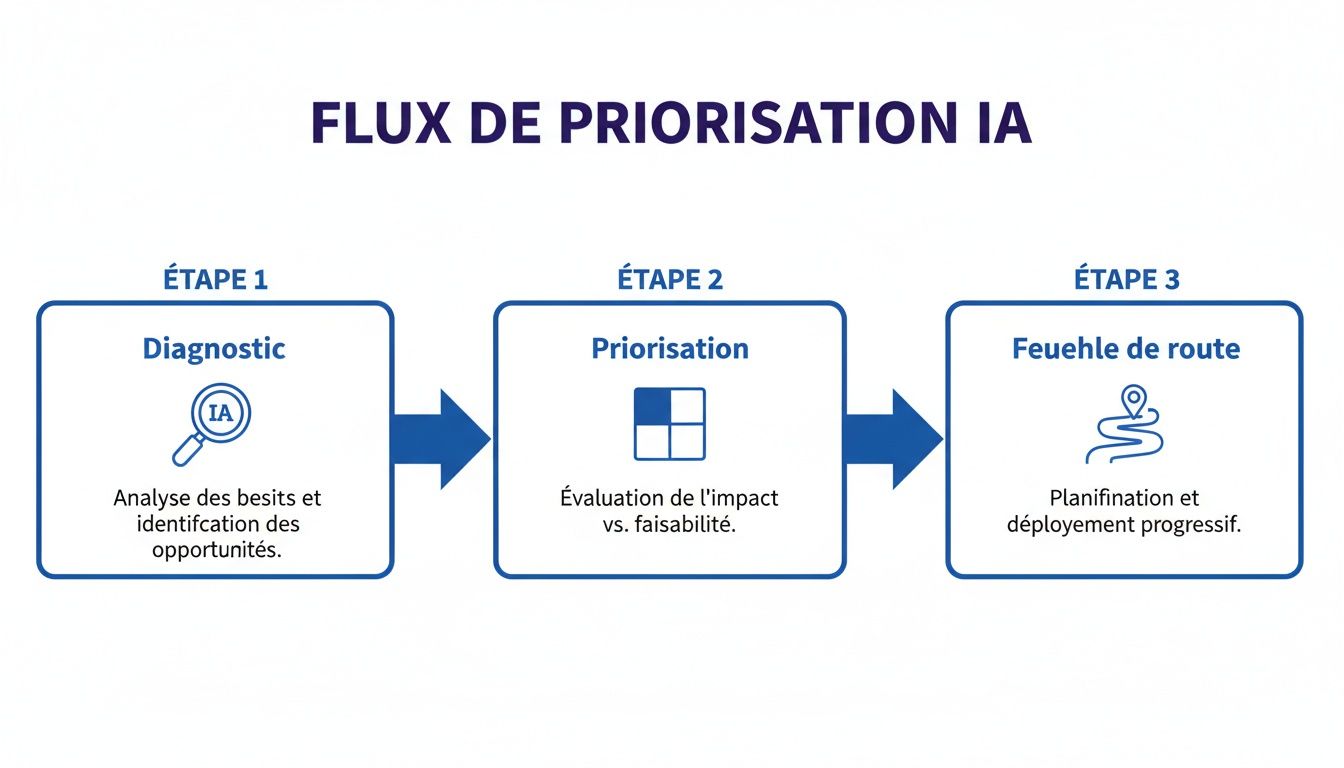 FLUX DE PRIORISATION IA

ÉTAPE 1

Diagnostic

IA

Analyse des besits et identifcation des opportunités.

ÉTAPE 2

Priorisation

Évaluation de l'impact vs. faisabilité.

ÉTAPE 3

Feuehle de route

Planifination et déployement progressif.